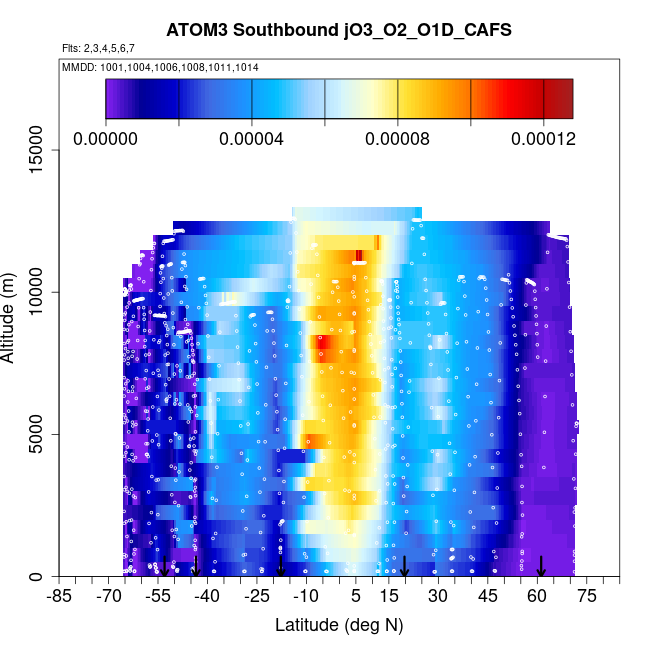 ATOM3 Southbound jO3_O2_O1D_CAFS

Flts: 2,3,4,5,6,7

MMDD: 1001,1004,1006,1008,1011,1014

0.00000 0.00004 0.00008 0.00012

Altitude (m)

0
5000
10000
15000

-85 -70 -55 -40 -25 -10 5 15 30 45 60 75

Latitude (deg N)